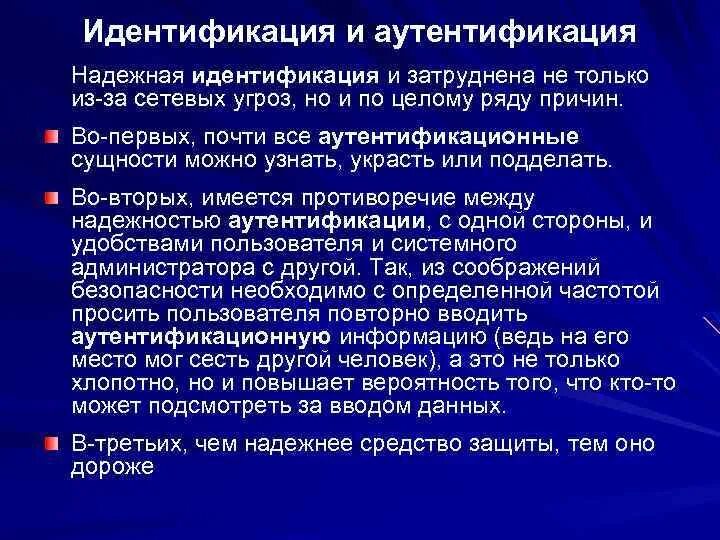 Идентификация и аутентификация

Надежная идентификация и затруднена не только из-за сетевых угроз, но и по целому ряду причин.

Во-первых, почти все аутентификационные сущности можно узнать, украсть или подделать.

Во-вторых, имеется противоречие между надежностью аутентификации, с одной стороны, и удобствами пользователя и системного администратора с другой. Так, из соображений безопасности необходимо с определенной частотой просить пользователя повторно вводить аутентификационную информацию (ведь на его место мог сесть другой человек), а это не только хлопотно, но и повышает вероятность того, что кто-то может подсмотреть за вводом данных.

В-третьих, чем надежнее средство защиты, тем оно дороже